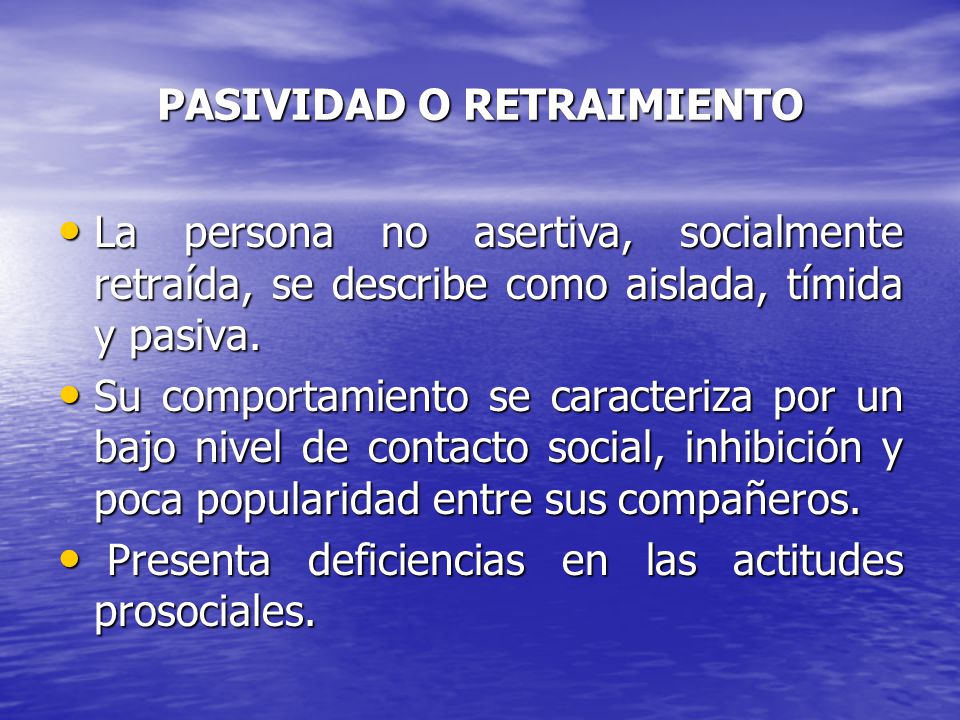 PASIVIDAD O RETRAIMIENTO

• La persona no asertiva, socialmente retraída, se describe como aislada, tímida y pasiva.

• Su comportamiento se caracteriza por un bajo nivel de contacto social, inhibición y poca popularidad entre sus compañeros.

• Presenta deficiencias en las actitudes prosociales.